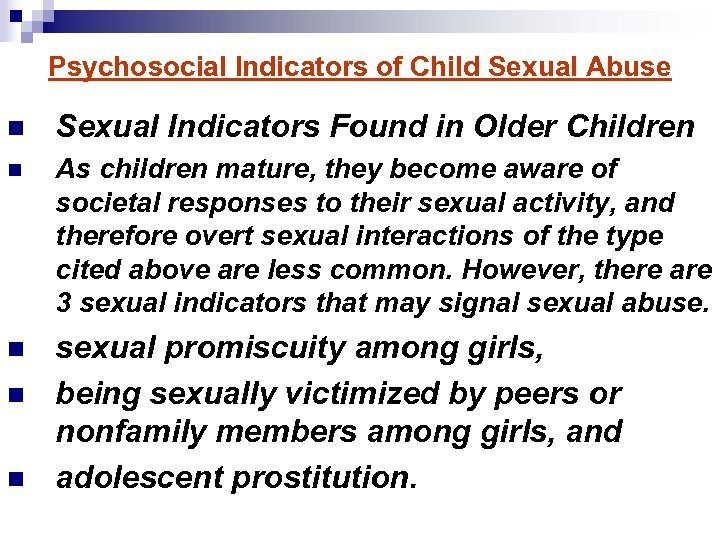 Psychosocial Indicators of Child Sexual Abuse

Sexual Indicators Found in Older Children

As children mature, they become aware of societal responses to their sexual activity, and therefore overt sexual interactions of the type cited above are less common. However, there are 3 sexual indicators that may signal sexual abuse.

sexual promiscuity among girls,

being sexually victimized by peers or nonfamily members among girls, and

adolescent prostitution.